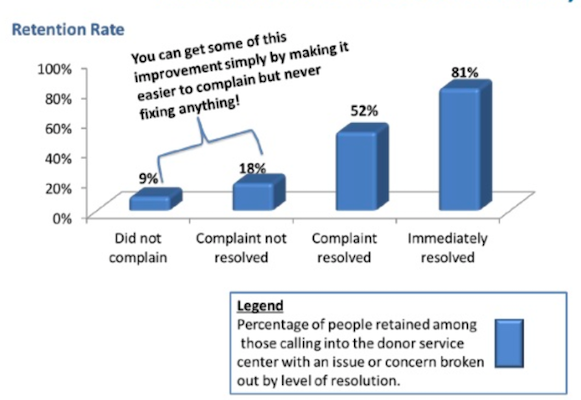 Retention Rate

You can get some of this improvement simply by making it easier to complain but never fixing anything!

100%
80%
60%
40%
20%
0%

9%
18%
52%
81%

Did not complain
Complaint not resolved
Complaint resolved
Immediately resolved

Legend
Percentage of people retained among those calling into the donor service center with an issue or concern broken out by level of resolution.